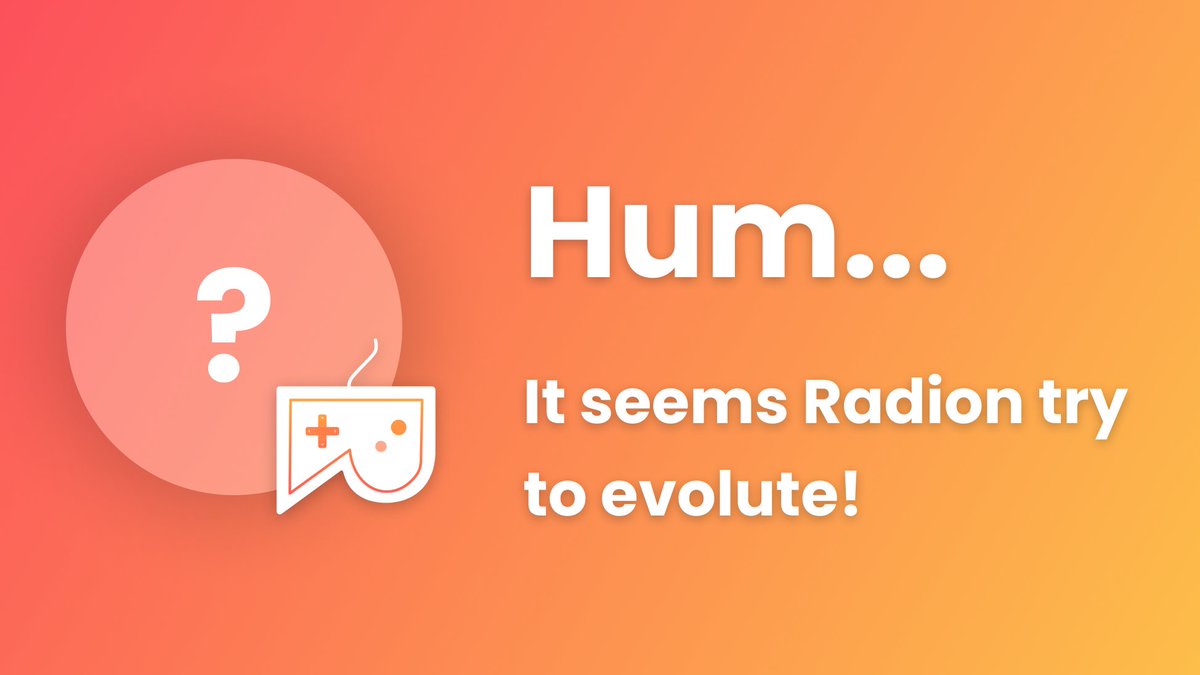 ?

Hum...

It seems Radion try to evolute!